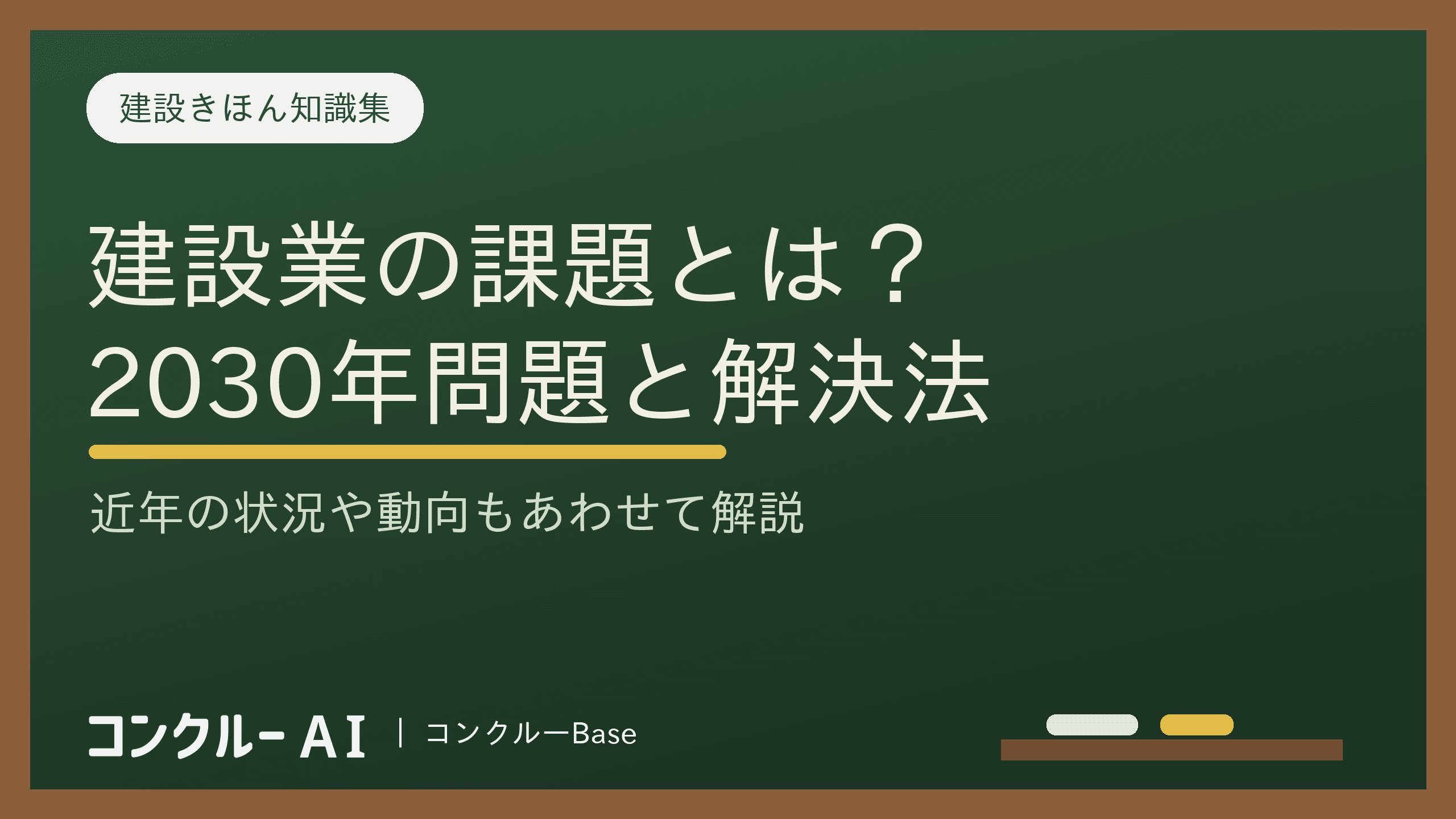 建設きほん知識集

建設業の課題とは？
2030年問題と解決法

近年の状況や動向もあわせて解説

コンクルー AI | コンクルーBase